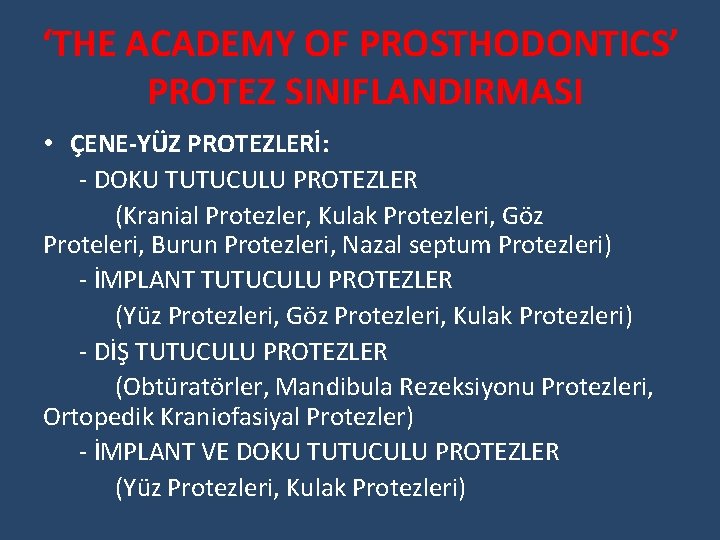 ‘THE ACADEMY OF PROSTHODONTICS’ PROTEZ SINIFLANDIRMASI

• ÇENE-YÜZ PROTEZLERİ:

- DOKU TUTUCULU PROTEZLER

(Kranial Protezler, Kulak Protezleri, Göz Proteleri, Burun Protezleri, Nazal septum Protezleri)

- İMPLANT TUTUCULU PROTEZLER

(Yüz Protezleri, Göz Protezleri, Kulak Protezleri)

- DİŞ TUTUCULU PROTEZLER

(Obtüratörler, Mandibula Rezeksiyonu Protezleri, Ortopedik Kraniofasiyal Protezler)

- İMPLANT VE DOKU TUTUCULU PROTEZLER

(Yüz Protezleri, Kulak Protezleri)